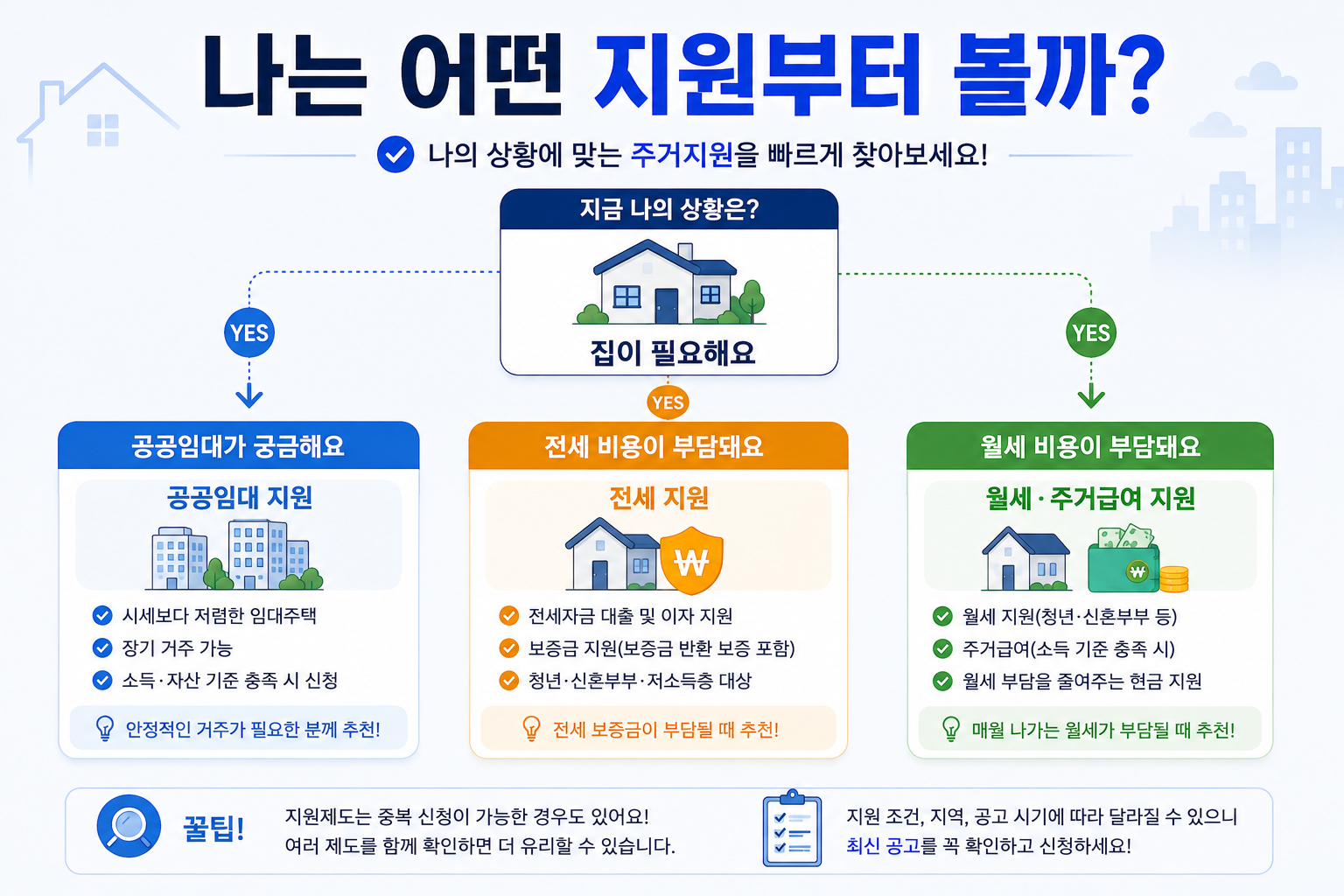 나는 어떤 지원부터 볼까?

나의 상황에 맞는 주거지원을 빠르게 찾아보세요!

지금 나의 상황은?

집이 필요해요

YES

YES

YES

공공임대가 궁금해요

공공임대 지원

시세보다 저렴한 임대주택
장기 거주 가능
소득·자산 기준 충족 시 신청

안정적인 거주가 필요한 분께 추천!

전세 비용이 부담돼요

전세 지원

₩

전세자금 대출 및 이자 지원
보증금 지원(보증금 반환 보증 포함)
청년·신혼부부·저소득층 대상

전세 보증금이 부담될 때 추천!

월세 비용이 부담돼요

월세·주거급여 지원

₩

월세 지원(청년·신혼부부 등)
주거급여(소득 기준 충족 시)
월세 부담을 줄여주는 현금 지원

매월 나가는 월세가 부담될 때 추천!

꿀팁!

지원제도는 중복 신청이 가능한 경우도 있어요!
여러 제도를 함께 확인하면 더 유리할 수 있습니다.

지원 조건, 지역, 공고 시기에 따라 달라질 수 있으니
최신 공고를 꼭 확인하고 신청하세요!